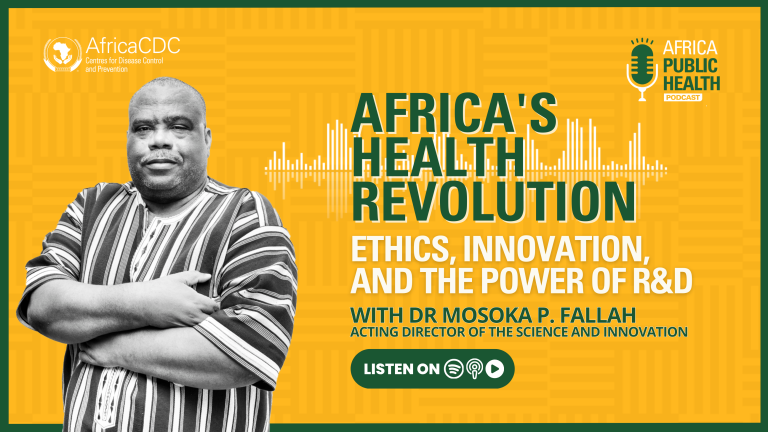 AfricaCDC
Centres for Disease Control and Prevention

AFRICA PUBLIC HEALTH
PODCAST

AFRICA'S HEALTH REVOLUTION

ETHICS, INNOVATION, AND THE POWER OF R&D

WITH DR MOSOKA P. FALLAH
ACTING DIRECTOR OF THE SCIENCE AND INNOVATION

LISTEN ON